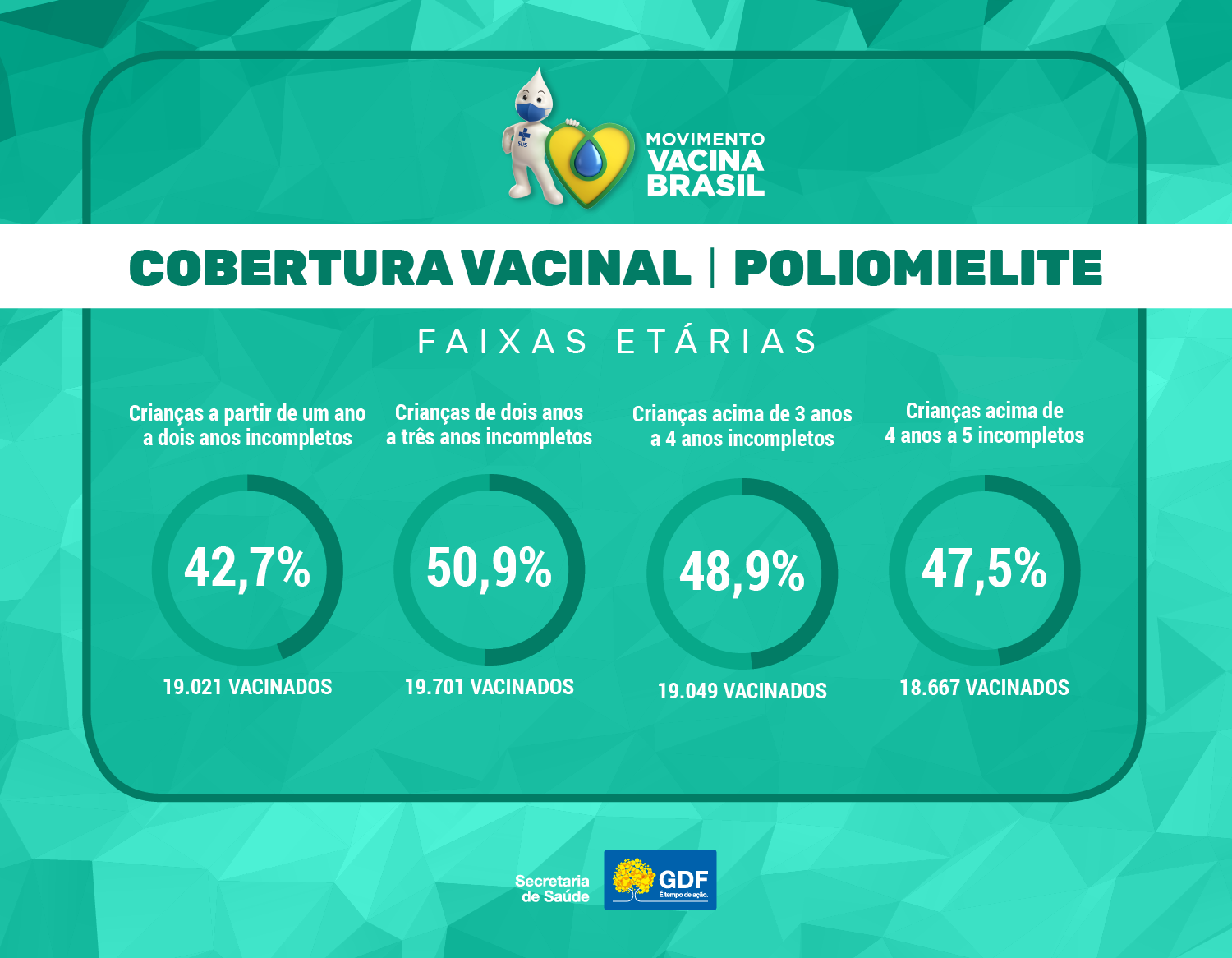 SUS

MOVIMENTO VACINA BRASIL

COBERTURA VACINAL | POLIOMIELITE

FAIXAS ETÁRIAS

Crianças a partir de um ano a dois anos incompletos

42,7%

19.021 VACINADOS

Crianças de dois anos a três anos incompletos

50,9%

19.701 VACINADOS

Crianças acima de 3 anos a 4 anos incompletos

48,9%

19.049 VACINADOS

Crianças acima de 4 anos a 5 incompletos

47,5%

18.667 VACINADOS

Secretaria de Saúde

GDF
É tempo de ação.